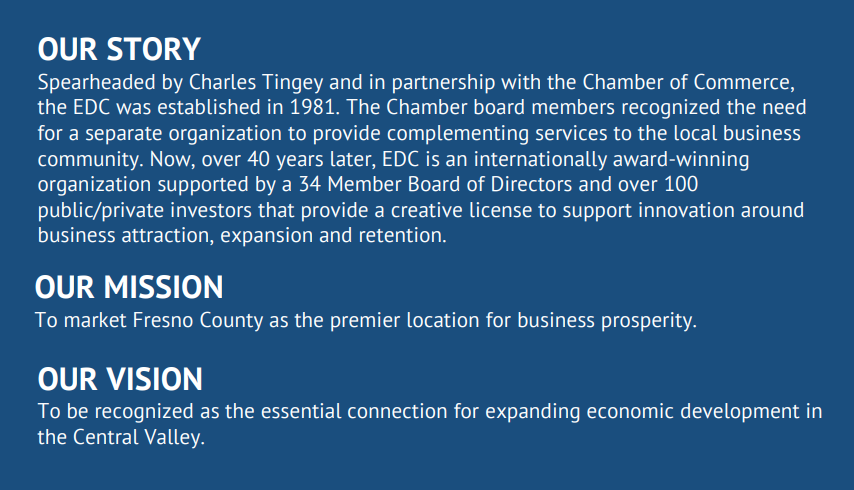 OUR STORY
Spearheaded by Charles Tingey and in partnership with the Chamber of Commerce, the EDC was established in 1981. The Chamber board members recognized the need for a separate organization to provide complementing services to the local business community. Now, over 40 years later, EDC is an internationally award-winning organization supported by a 34 Member Board of Directors and over 100 public/private investors that provide a creative license to support innovation around business attraction, expansion and retention.

OUR MISSION
To market Fresno County as the premier location for business prosperity.

OUR VISION
To be recognized as the essential connection for expanding economic development in the Central Valley.